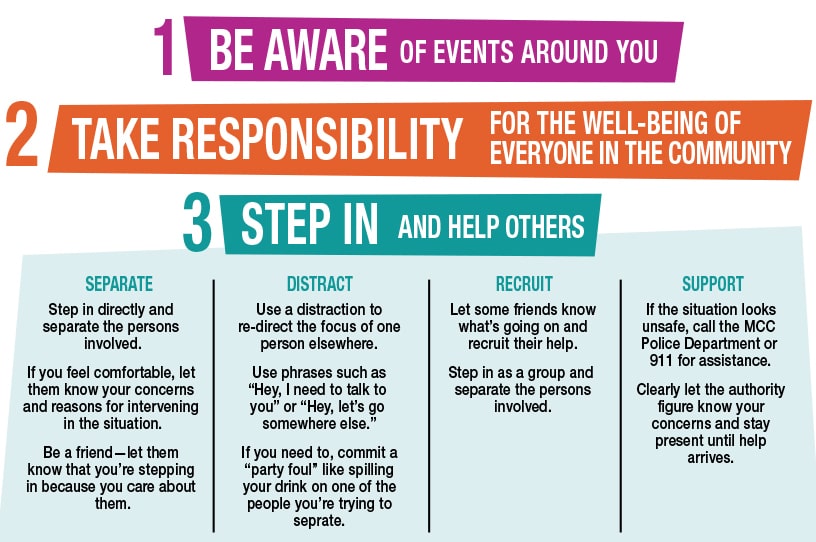 1 BE AWARE OF EVENTS AROUND YOU

2 TAKE RESPONSIBILITY FOR THE WELL-BEING OF EVERYONE IN THE COMMUNITY

3 STEP IN AND HELP OTHERS

SEPARATE

Step in directly and separate the persons involved.

If you feel comfortable, let them know your concerns and reasons for intervening in the situation.

Be a friend—let them know that you're stepping in because you care about them.

DISTRACT

Use a distraction to re-direct the focus of one person elsewhere.

Use phrases such as "Hey, I need to talk to you" or "Hey, let's go somewhere else."

If you need to, commit a "party foul" like spilling your drink on one of the people you're trying to seprate.

RECRUIT

Let some friends know what's going on and recruit their help.

Step in as a group and separate the persons involved.

SUPPORT

If the situation looks unsafe, call the MCC Police Department or 911 for assistance.

Clearly let the authority figure know your concerns and stay present until help arrives.